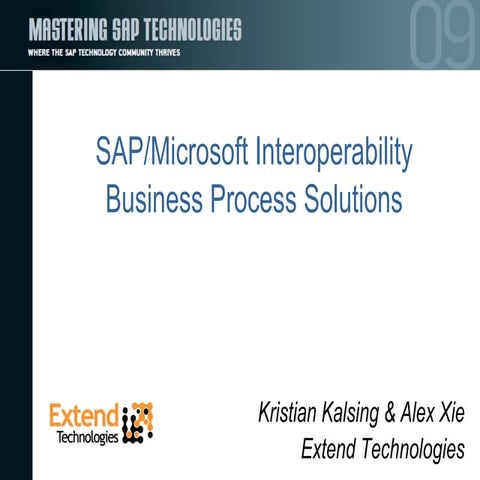 MASTERING SAP TECHNOLOGIES
WHERE THE SAP TECHNOLOGY COMMUNITY THRIVES

09

SAP/Microsoft Interoperability
Business Process Solutions

Extend
Technologies

Kristian Kalsing & Alex Xie
Extend Technologies